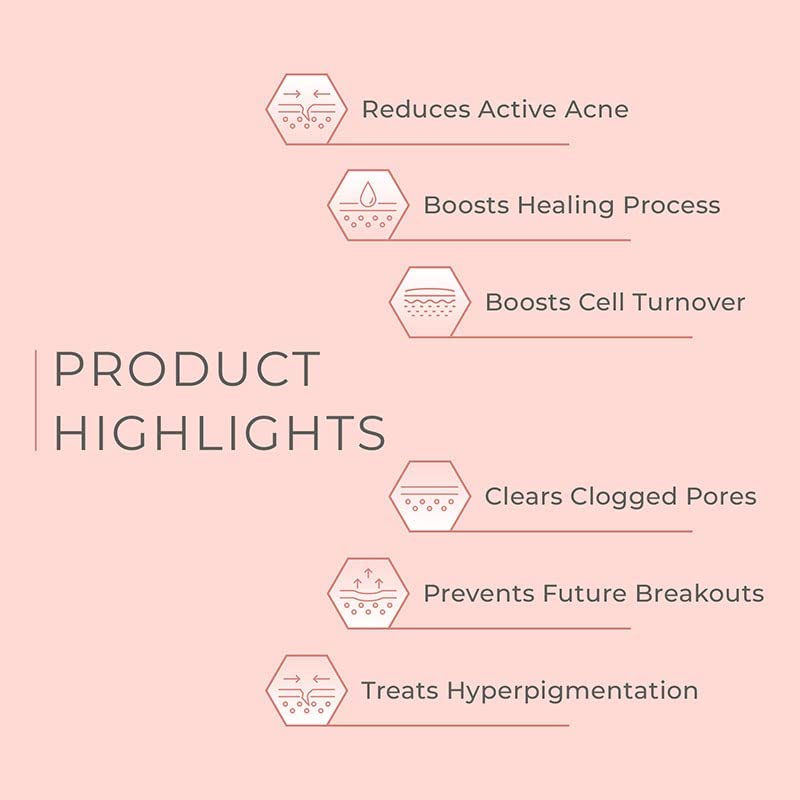 Reduces Active Acne

Boosts Healing Process

Boosts Cell Turnover

PRODUCT HIGHLIGHTS

Clears Clogged Pores

Prevents Future Breakouts

Treats Hyperpigmentation